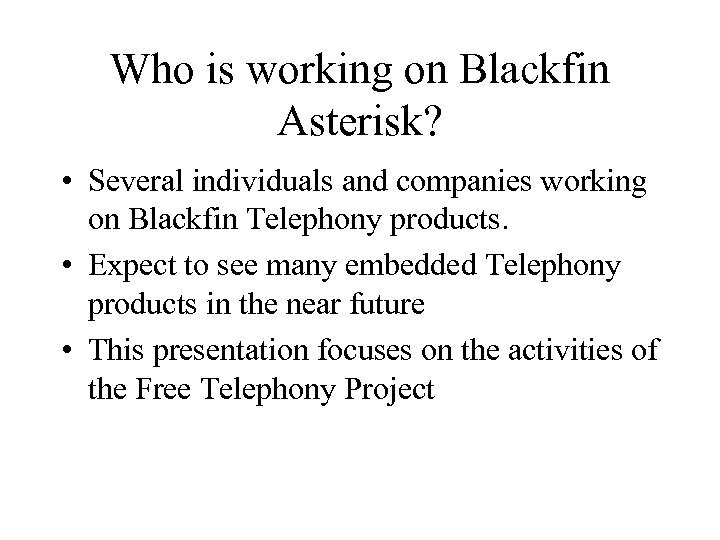 Who is working on Blackfin Asterisk?

• Several individuals and companies working on Blackfin Telephony products.

• Expect to see many embedded Telephony products in the near future

• This presentation focuses on the activities of the Free Telephony Project